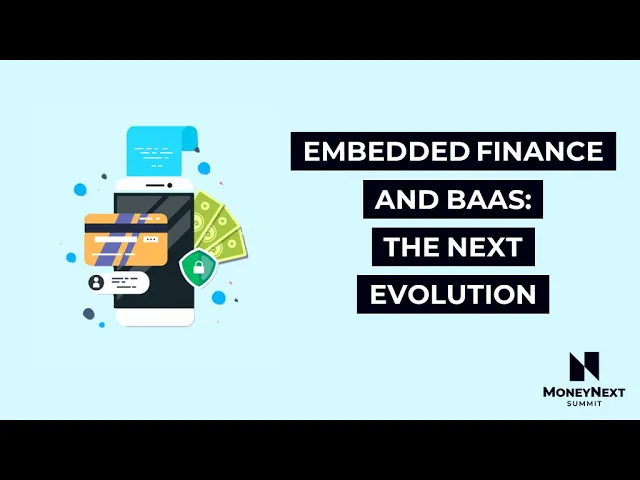 EMBEDDED FINANCE AND BAAS: THE NEXT EVOLUTION

MONEYNEXT
SUMMIT